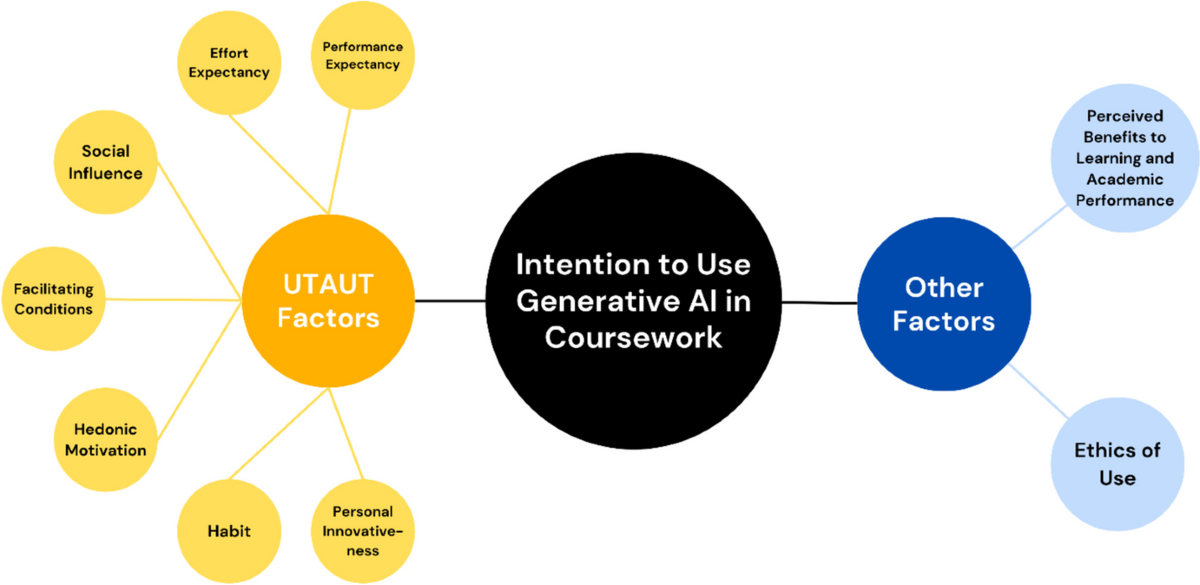 Effort Expectancy

Performance Expectancy

Social Influence

Facilitating Conditions

Hedonic Motivation

Habit

Personal Innovative-ness

UTAUT Factors

Intention to Use Generative AI in Coursework

Other Factors

Perceived Benefits to Learning and Academic Performance

Ethics of Use